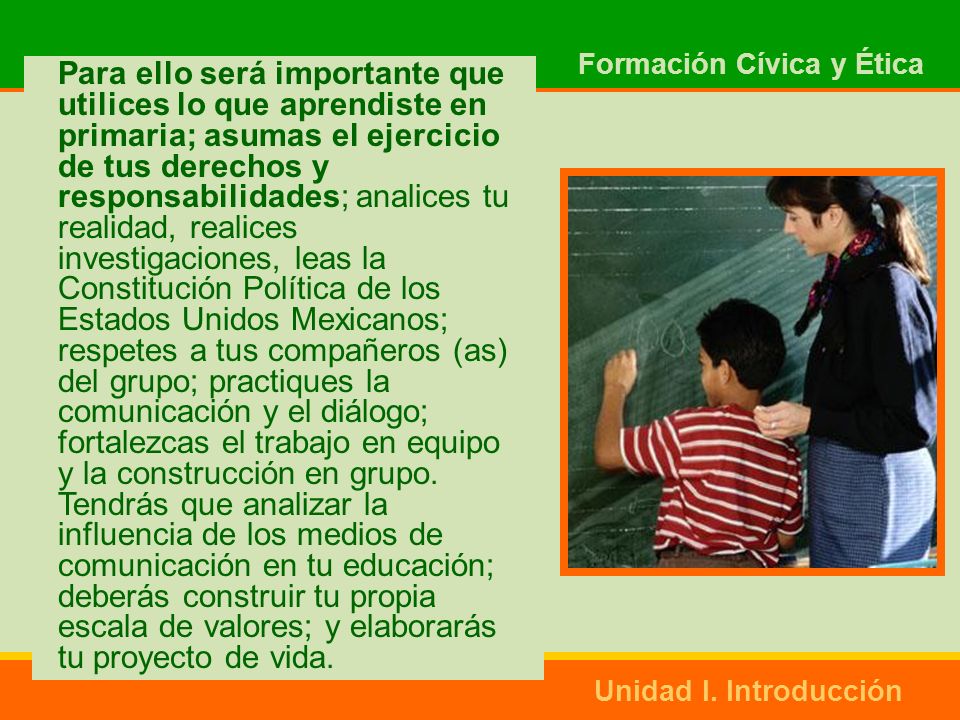 Formación Cívica y Ética

Para ello será importante que utilices lo que aprendiste en primaria; asumas el ejercicio de tus derechos y responsabilidades; analices tu realidad, realices investigaciones, leas la Constitución Política de los Estados Unidos Mexicanos; respetes a tus compañeros (as) del grupo; practiques la comunicación y el diálogo; fortalezcas el trabajo en equipo y la construcción en grupo. Tendrás que analizar la influencia de los medios de comunicación en tu educación; deberás construir tu propia escala de valores; y elaborarás tu proyecto de vida.

Unidad I. Introducción